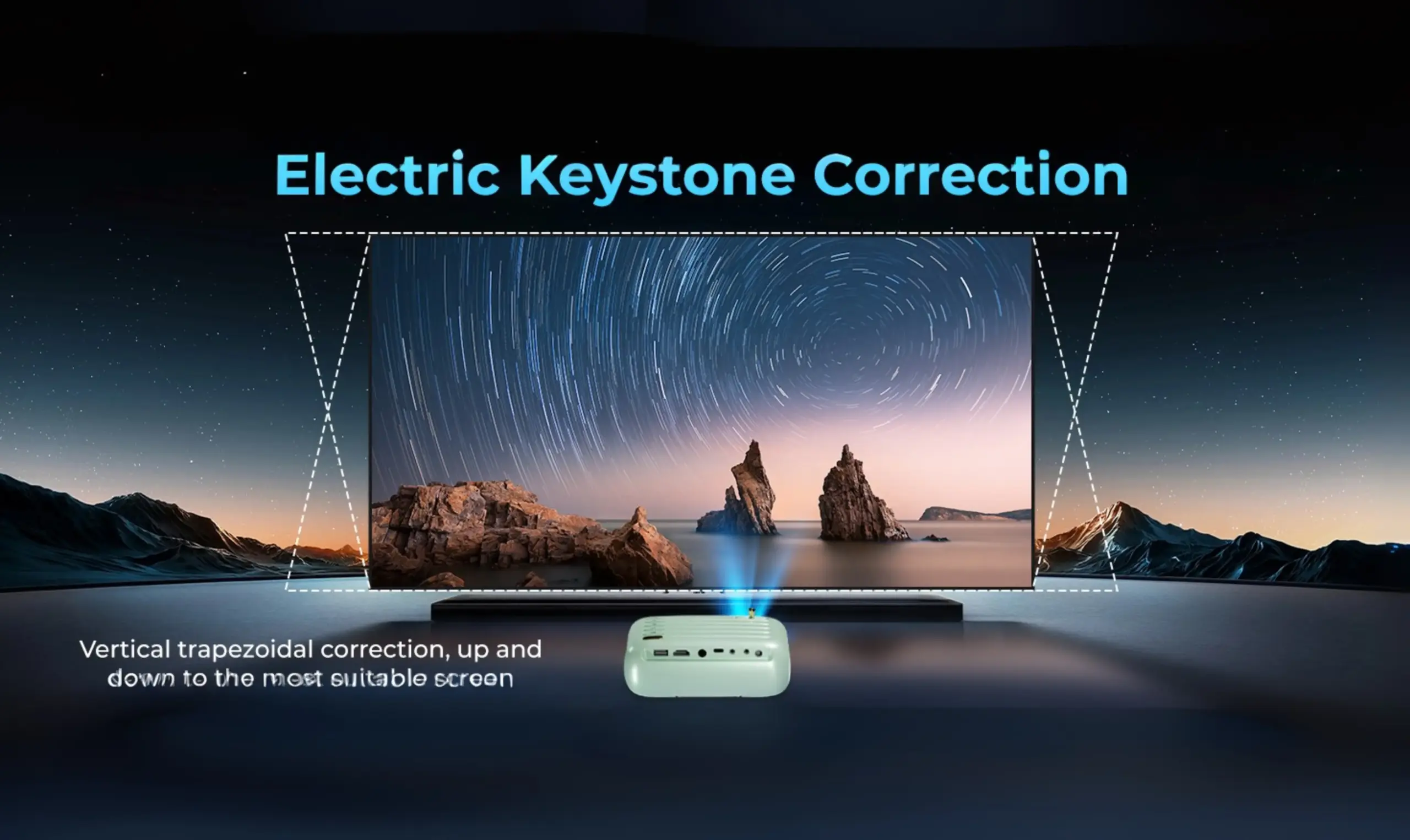 Electric Keystone Correction

Vertical trapezoidal correction, up and down to the most suitable screen